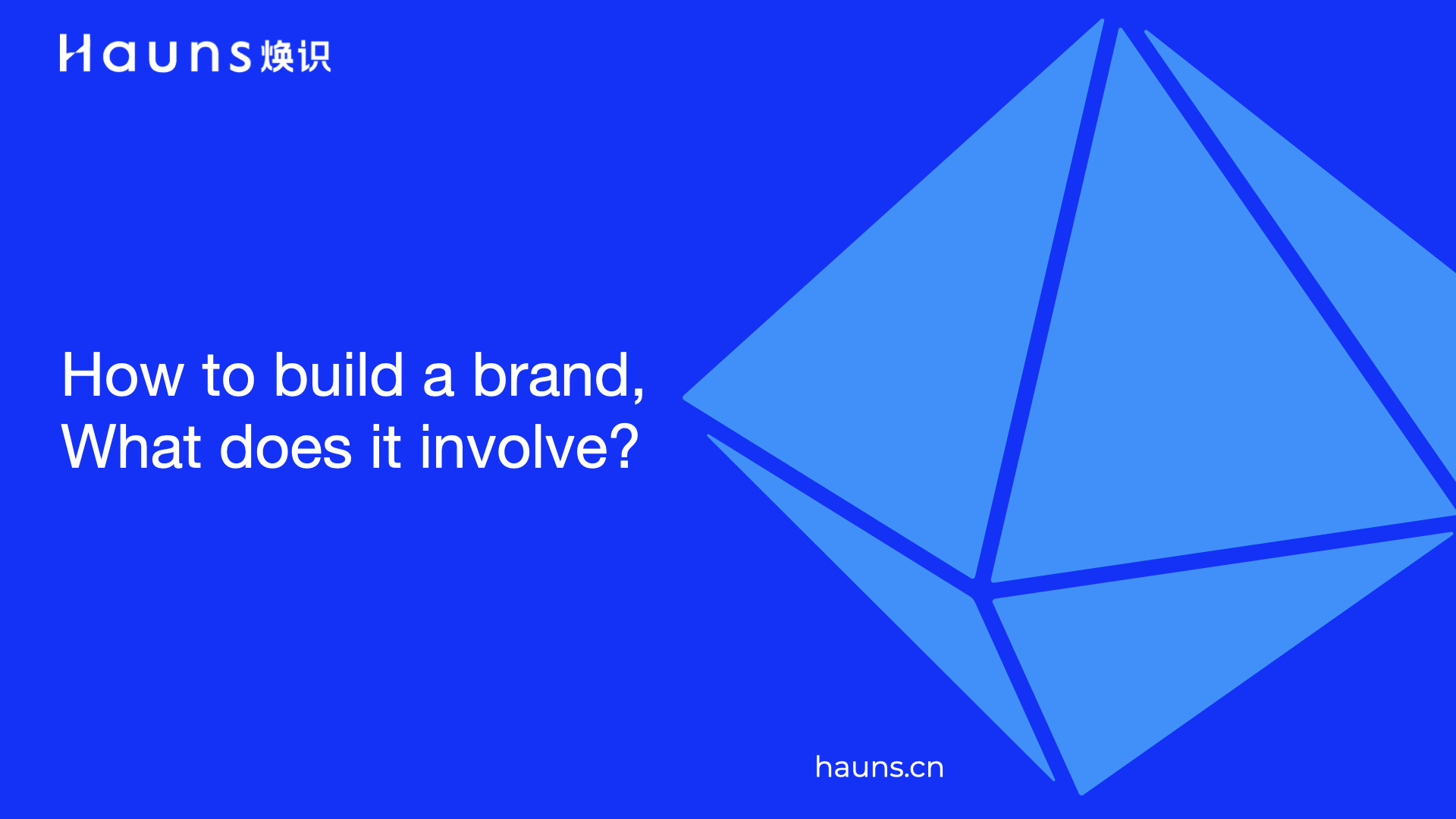 Hauns 焕识

How to build a brand,
What does it involve?

hauns.cn